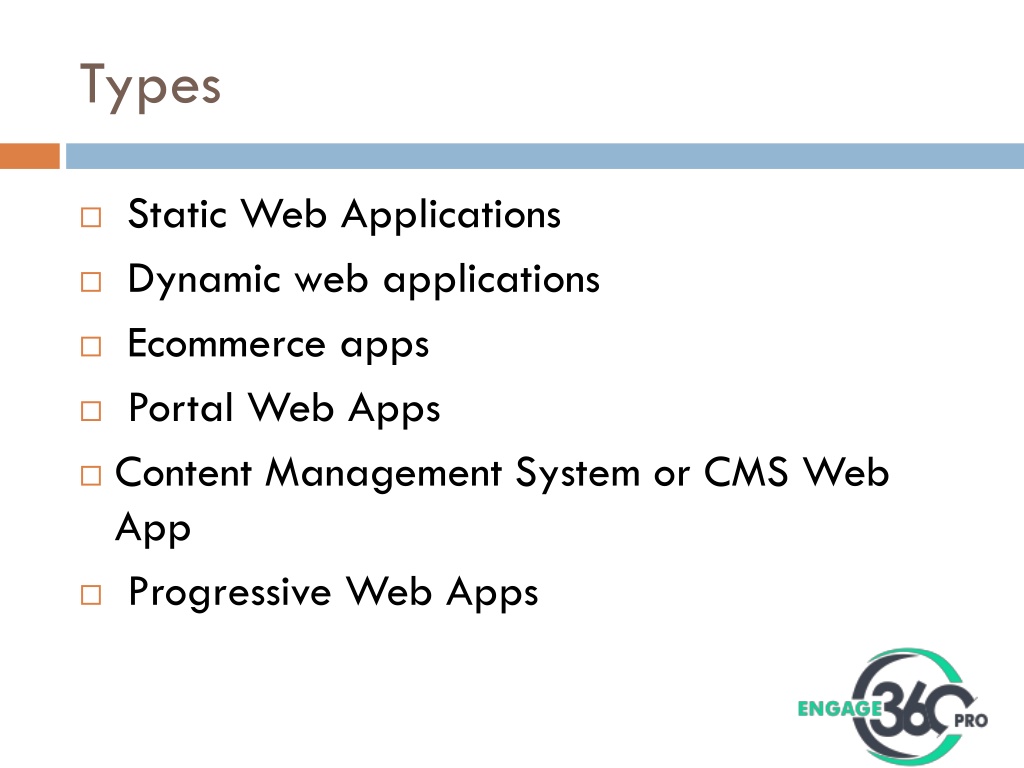 Types

□ Static Web Applications
□ Dynamic web applications
□ Ecommerce apps
□ Portal Web Apps
□ Content Management System or CMS Web App
□ Progressive Web Apps

ENGAGE 360 PRO